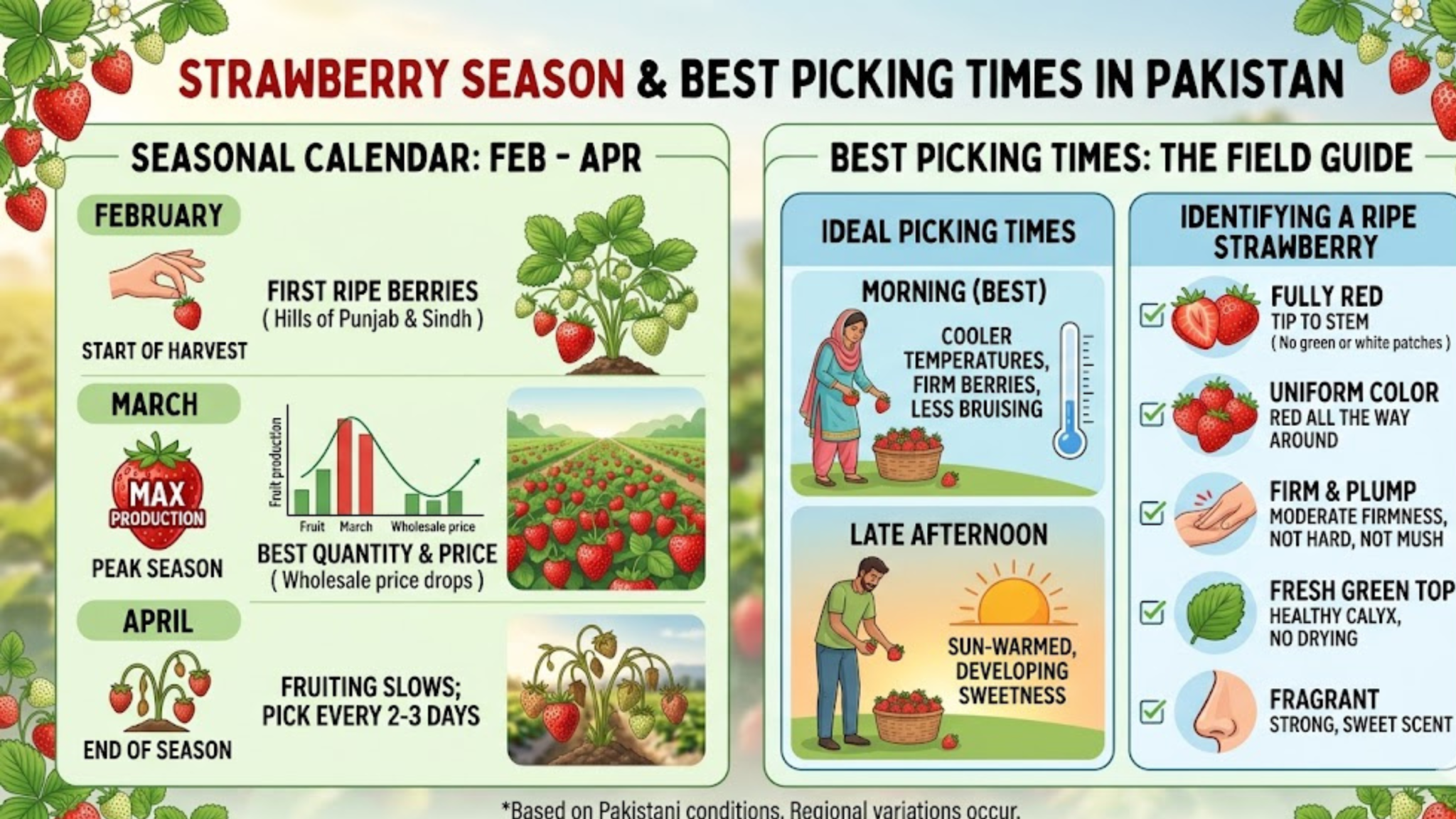 STRAWBERRY SEASON & BEST PICKING TIMES IN PAKISTAN

SEASONAL CALENDAR: FEB - APR

FEBRUARY

START OF HARVEST

FIRST RIPE BERRIES
( Hills of Punjab & Sindh )

MARCH

MAX PRODUCTION

PEAK SEASON

Fruit production

Fruit March Wholesale price

BEST QUANTITY & PRICE
( Wholesale price drops )

APRIL

END OF SEASON

FRUITING SLOWS; PICK EVERY 2-3 DAYS

BEST PICKING TIMES: THE FIELD GUIDE

IDEAL PICKING TIMES

MORNING (BEST)

COOLER TEMPERATURES, FIRM BERRIES, LESS BRUISING

LATE AFTERNOON

SUN-WARMED, DEVELOPING SWEETNESS

IDENTIFYING A RIPE STRAWBERRY

FULLY RED
TIP TO STEM
( No green or white patches )

UNIFORM COLOR
RED ALL THE WAY AROUND

FIRM & PLUMP
MODERATE FIRMNESS, NOT HARD, NOT MUSH

FRESH GREEN TOP
HEALTHY CALYX, NO DRYING

FRAGRANT
STRONG, SWEET SCENT

*Based on Pakistani conditions. Regional variations occur.